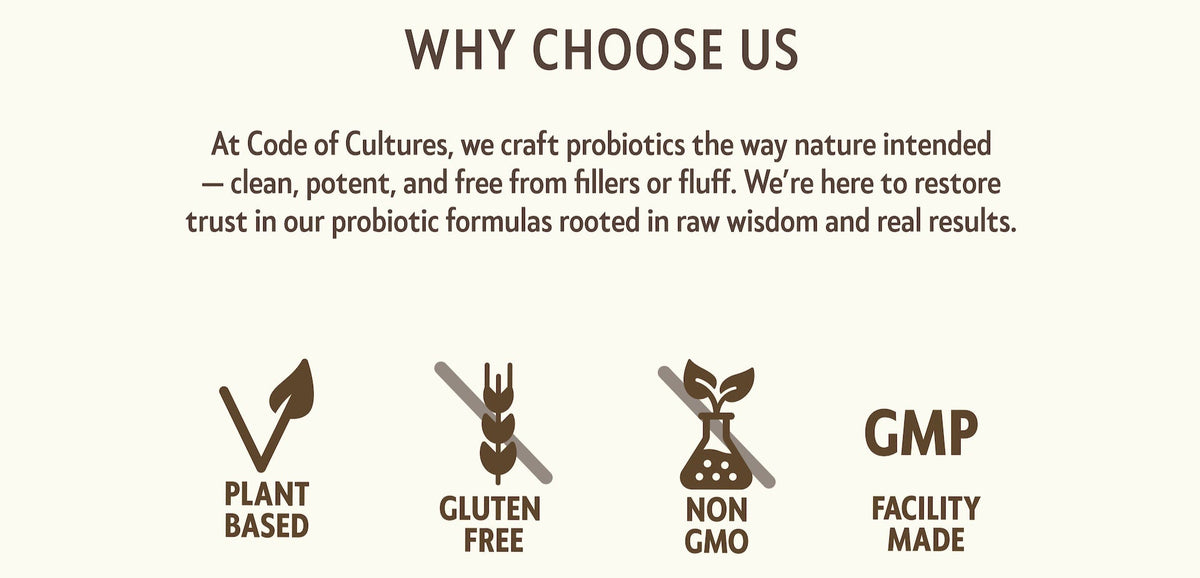 WHY CHOOSE US

At Code of Cultures, we craft probiotics the way nature intended — clean, potent, and free from fillers or fluff. We're here to restore trust in our probiotic formulas rooted in raw wisdom and real results.

PLANT BASED

GLUTEN FREE

NON GMO

GMP

FACILITY MADE